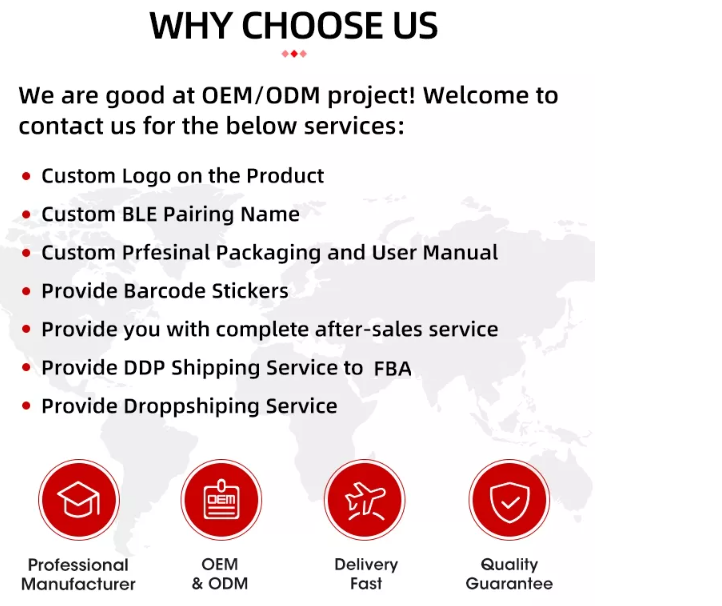 WHY CHOOSE US

We are good at OEM/ODM project! Welcome to contact us for the below services:

• Custom Logo on the Product
• Custom BLE Pairing Name
• Custom Prfesinal Packaging and User Manual
• Provide Barcode Stickers
• Provide you with complete after-sales service
• Provide DDP Shipping Service to FBA
• Provide Droppshiping Service

OEM

Professional Manufacturer

OEM & ODM

Delivery Fast

Quality Guarantee